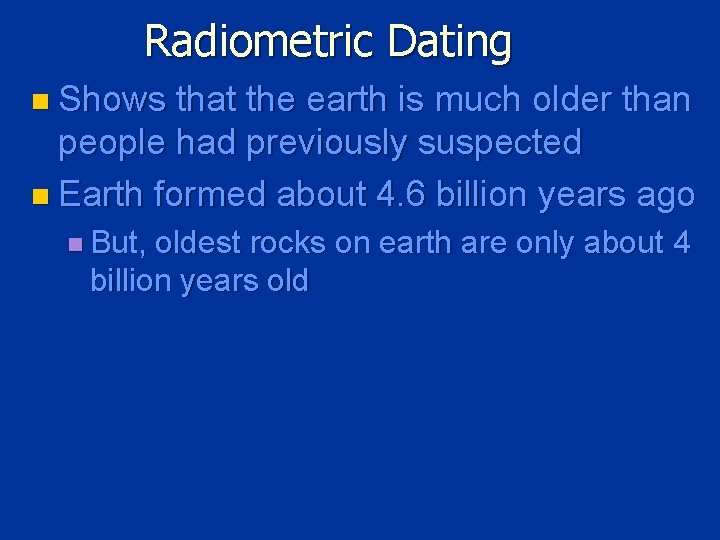 Radiometric Dating

Shows that the earth is much older than people had previously suspected

Earth formed about 4.6 billion years ago

But, oldest rocks on earth are only about 4 billion years old